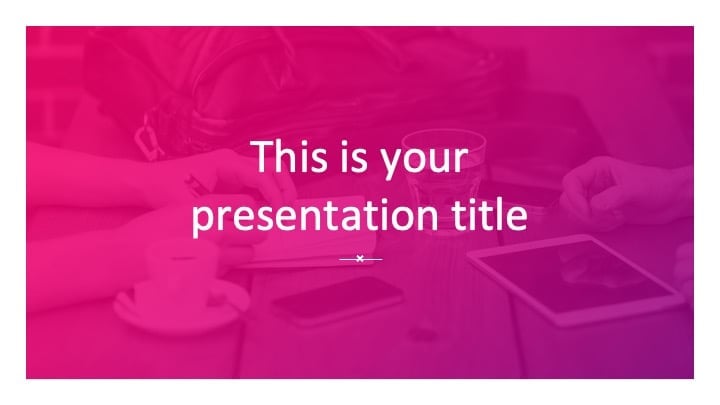 This is your presentation title